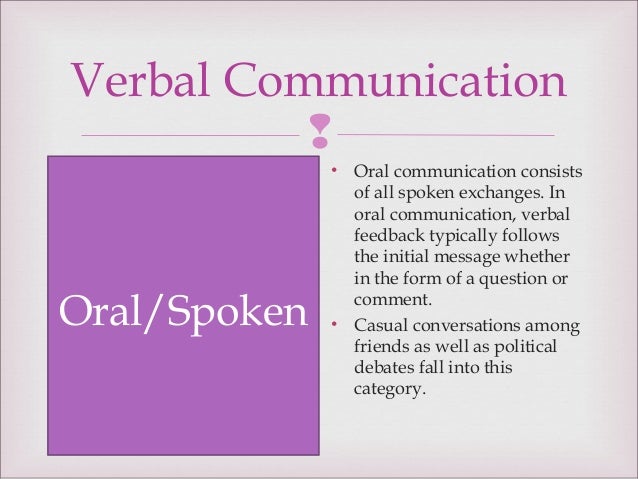 Verbal Communication

Oral/Spoken

• Oral communication consists of all spoken exchanges. In oral communication, verbal feedback typically follows the initial message whether in the form of a question or comment.
• Casual conversations among friends as well as political debates fall into this category.